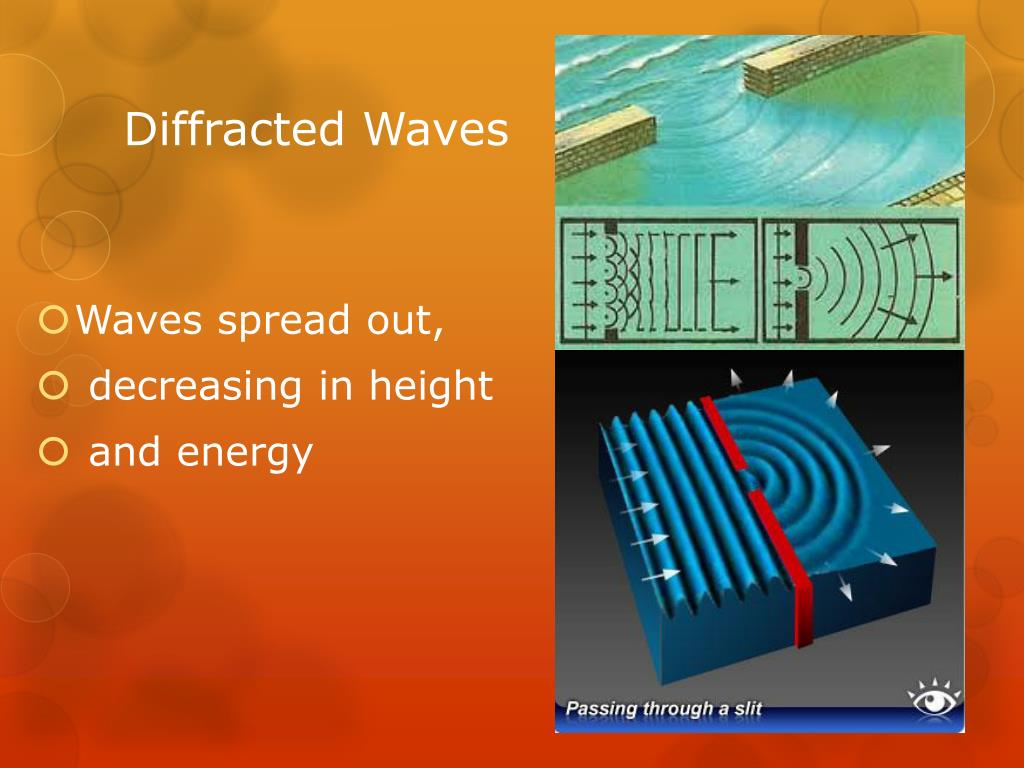 Diffracted Waves

Waves spread out,

decreasing in height

and energy

Passing through a slit